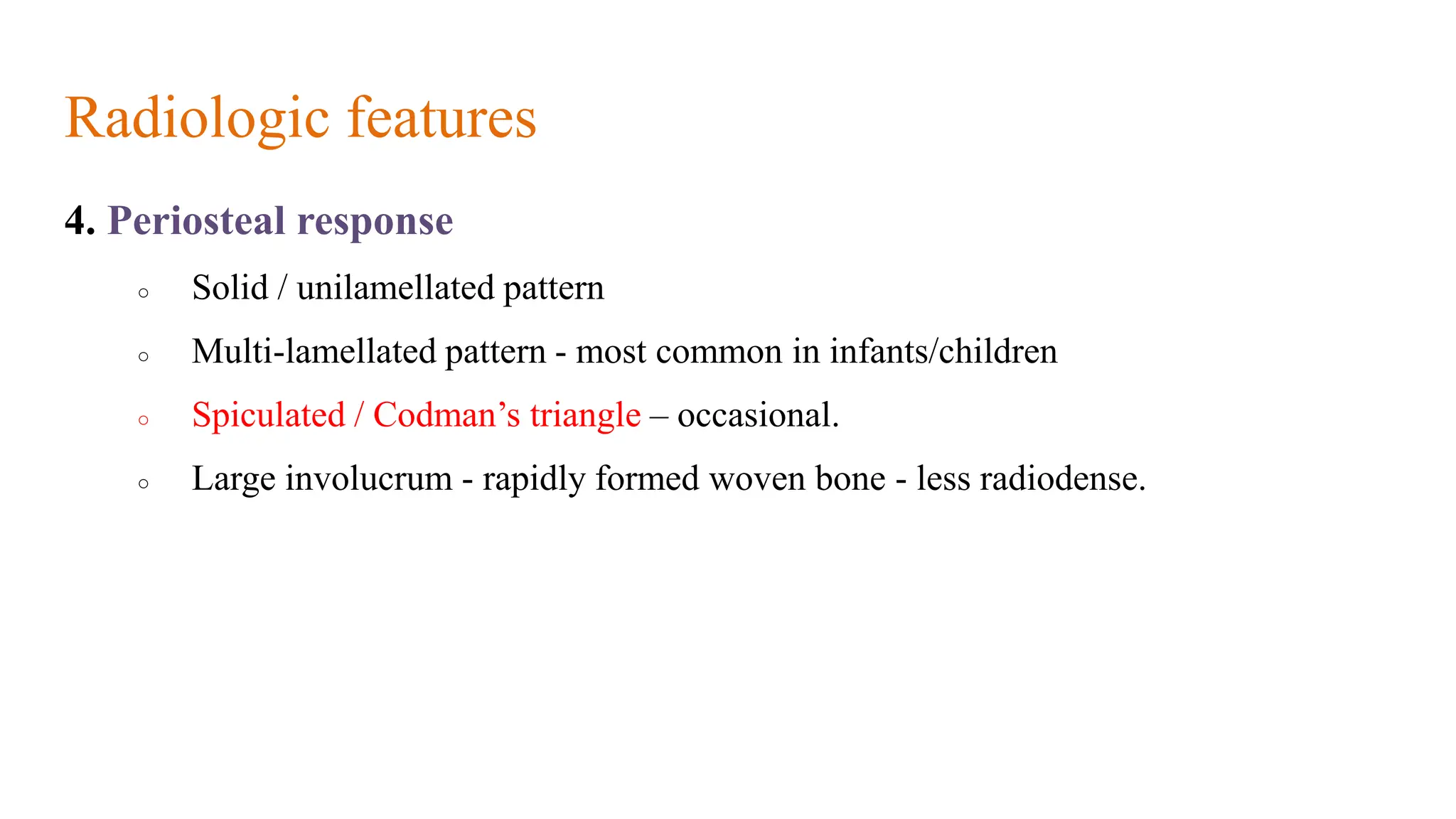 Radiologic features

4. Periosteal response

○ Solid / unilamellated pattern

○ Multi-lamellated pattern - most common in infants/children

○ Spiculated / Codman’s triangle – occasional.

○ Large involucrum - rapidly formed woven bone - less radiodense.